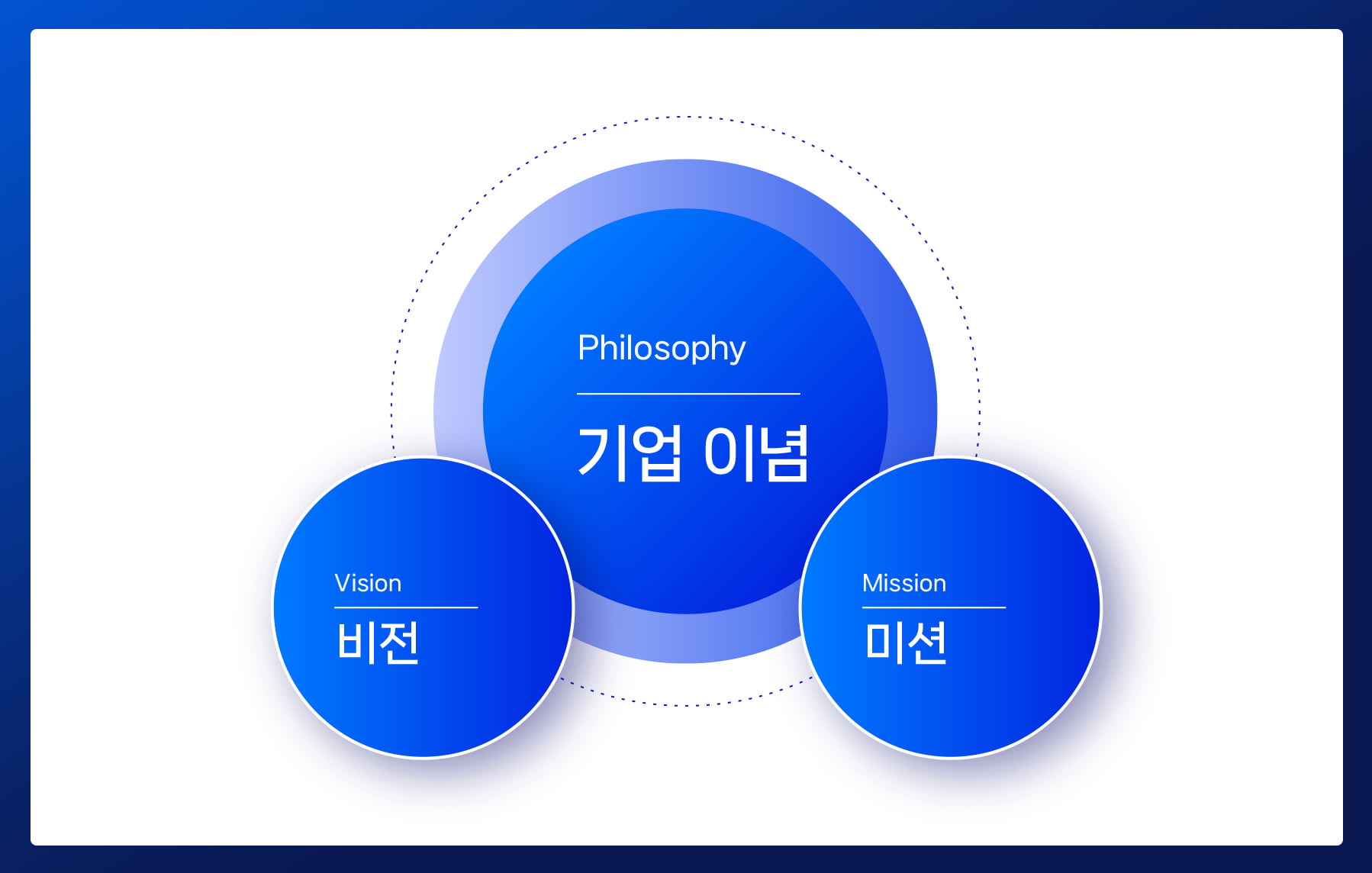 Philosophy

기업 이념

Vision

비전

Mission

미션